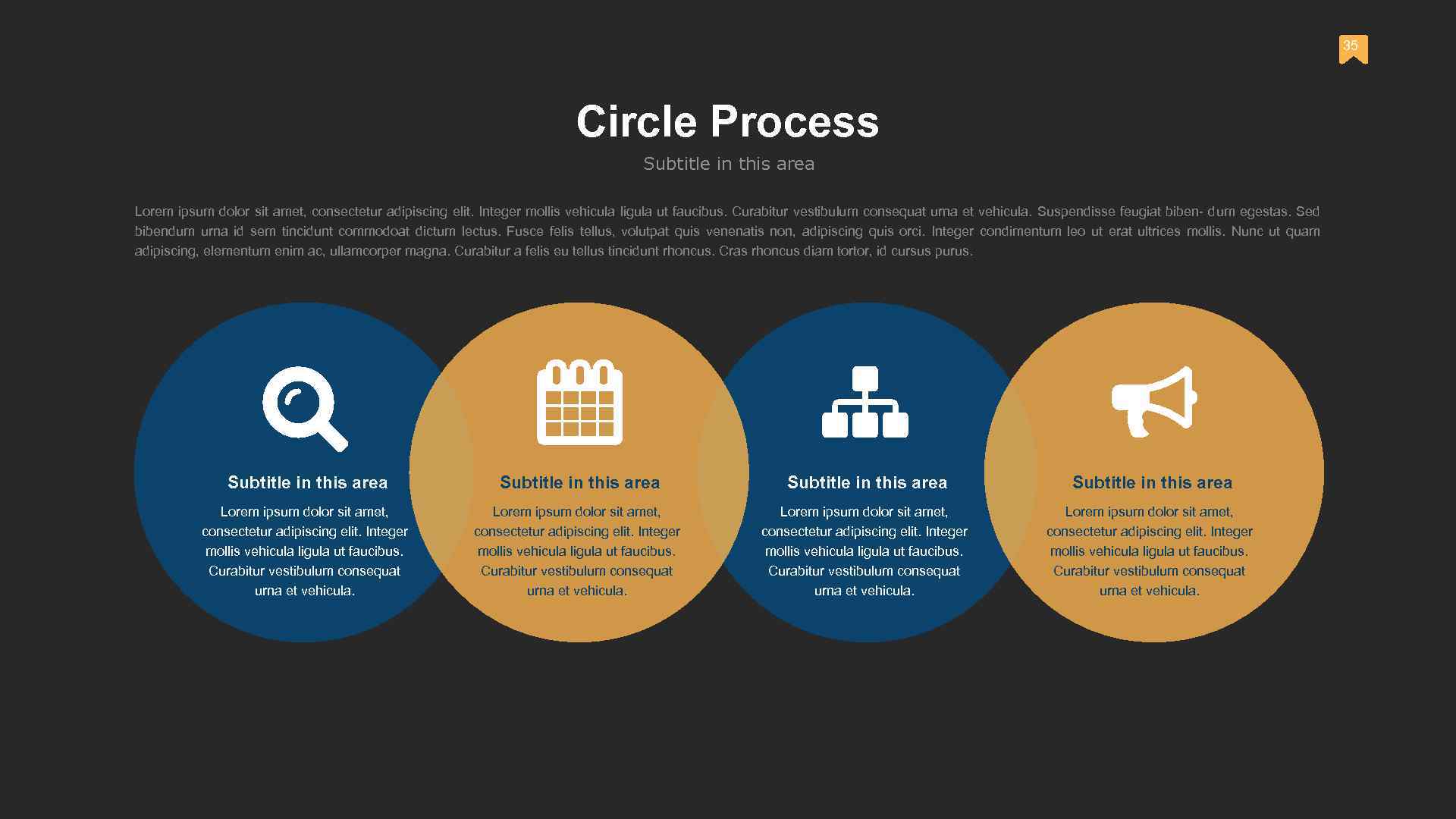 35

Circle Process

Subtitle in this area

Lorem ipsum dolor sit amet, consectetur adipiscing elit. Integer mollis vehicula ligula ut faucibus. Curabitur vestibulum consequat urna et vehicula. Suspendisse feugiat biben- dum egestas. Sed bibendum urna id sem tincidunt commodoat dictum lectus. Fusce felis tellus, volutpat quis venenatis non, adipiscing quis orci. Integer condimentum leo ut erat ultrices mollis. Nunc ut quam adipiscing, elementum enim ac, ullamcorper magna. Curabitur a felis eu tellus tincidunt rhoncus. Cras rhoncus diam tortor, id cursus purus.

Subtitle in this area

Lorem ipsum dolor sit amet, consectetur adipiscing elit. Integer mollis vehicula ligula ut faucibus. Curabitur vestibulum consequat urna et vehicula.

Subtitle in this area

Lorem ipsum dolor sit amet, consectetur adipiscing elit. Integer mollis vehicula ligula ut faucibus. Curabitur vestibulum consequat urna et vehicula.

Subtitle in this area

Lorem ipsum dolor sit amet, consectetur adipiscing elit. Integer mollis vehicula ligula ut faucibus. Curabitur vestibulum consequat urna et vehicula.

Subtitle in this area

Lorem ipsum dolor sit amet, consectetur adipiscing elit. Integer mollis vehicula ligula ut faucibus. Curabitur vestibulum consequat urna et vehicula.